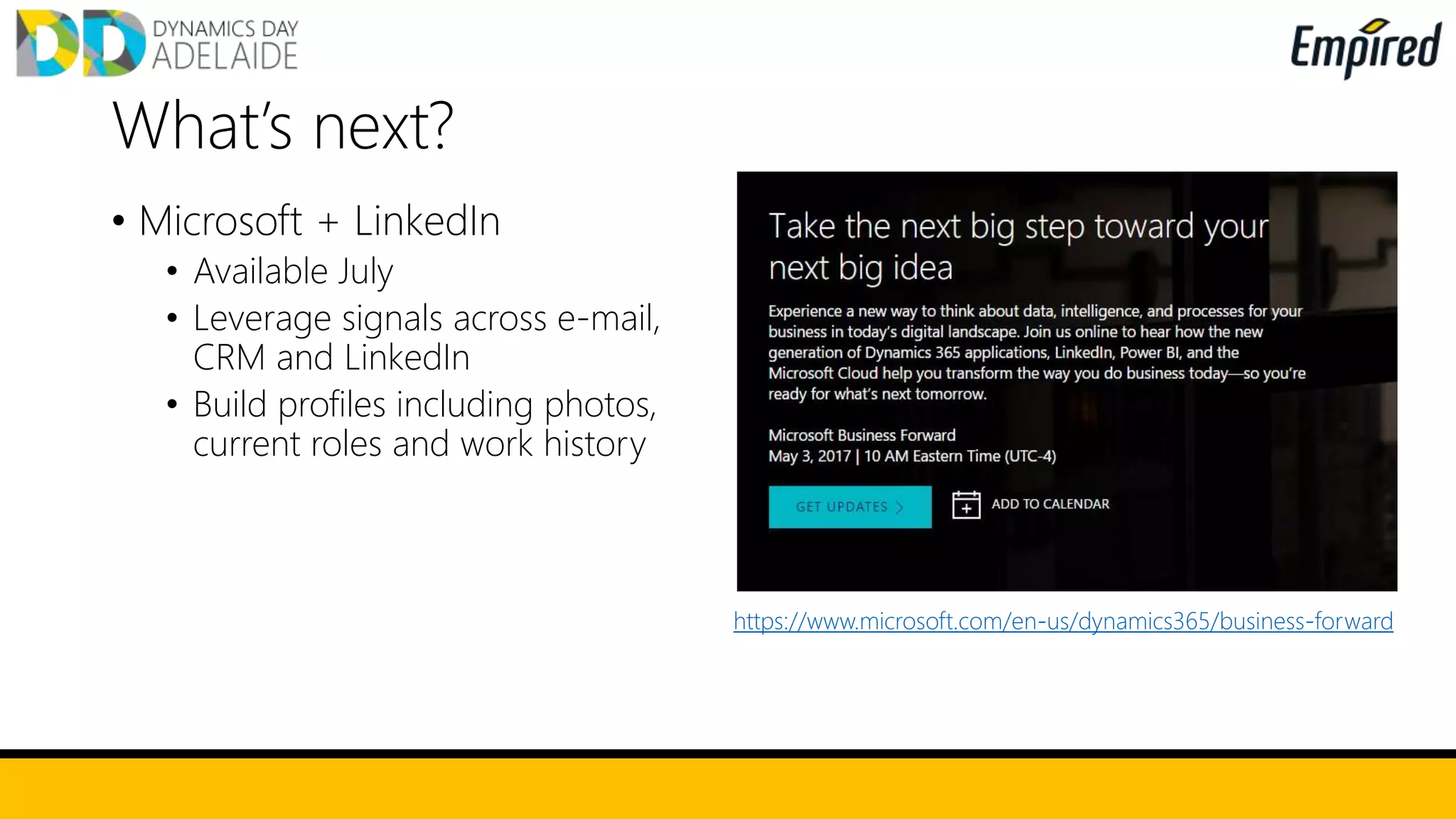 DD DYNAMICS DAY ADELAIDE

Empired

What's next?

• Microsoft + LinkedIn
  • Available July
  • Leverage signals across e-mail, CRM and LinkedIn
  • Build profiles including photos, current roles and work history

Take the next big step toward your next big idea

Experience a new way to think about data, intelligence, and processes for your business in today's digital landscape. Join us online to hear how the new generation of Dynamics 365 applications, LinkedIn, Power BI, and the Microsoft Cloud help you transform the way you do business today—so you're ready for what's next tomorrow.

Microsoft Business Forward
May 3, 2017 | 10 AM Eastern Time (UTC-4)

GET UPDATES >

ADD TO CALENDAR

https://www.microsoft.com/en-us/dynamics365/business-forward